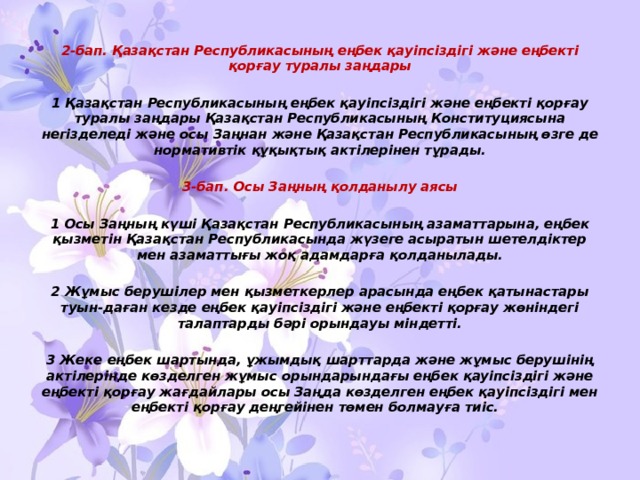 2-бап. Қазақстан Республикасының еңбек қауіпсіздігі және еңбекті қорғау туралы заңдары

1 Қазақстан Республикасының еңбек қауіпсіздігі және еңбекті қорғау туралы заңдары Қазақстан Республикасының Конституциясына негізделеді және осы Заңнан және Қазақстан Республикасының өзге де нормативтік құқықтық актілерінен тұрады.

3-бап. Осы Заңның қолданылу аясы

1 Осы Заңның күші Қазақстан Республикасының азаматтарына, еңбек қызметін Қазақстан Республикасында жүзеге асыратын шетелдіктер мен азаматтығы жоқ адамдарға қолданылады.

2 Жұмыс берушілер мен қызметкерлер арасында еңбек қатынастары туын-даған кезде еңбек қауіпсіздігі және еңбекті қорғау жөніндегі талаптарды бәрі орындауы міндетті.

3 Жеке еңбек шартында, ұжымдық шарттарда және жұмыс берушінің актілерінде көзделген жұмыс орындарындағы еңбек қауіпсіздігі және еңбекті қорғау жағдайлары осы Заңда көзделген еңбек қауіпсіздігі мен еңбекті қорғау деңгейінен төмен болмауға тиіс.